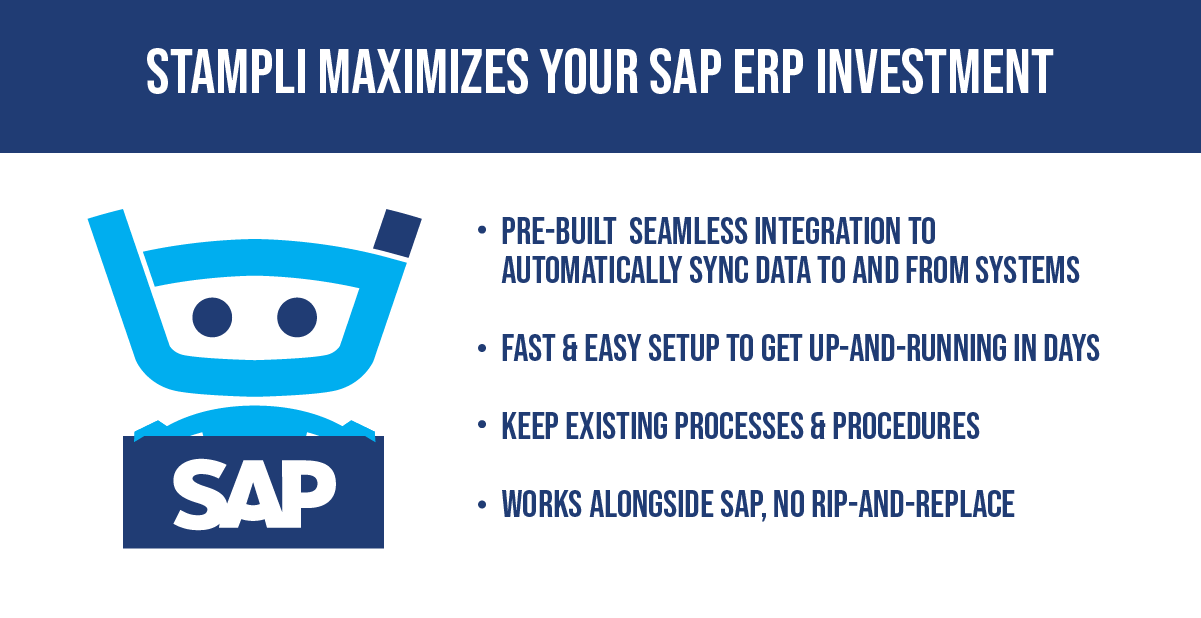 STAMPLI MAXIMIZES YOUR SAP ERP INVESTMENT

SAP

• PRE-BUILT SEAMLESS INTEGRATION TO AUTOMATICALLY SYNC DATA TO AND FROM SYSTEMS

• FAST & EASY SETUP TO GET UP-AND-RUNNING IN DAYS

• KEEP EXISTING PROCESSES & PROCEDURES

• WORKS ALONGSIDE SAP, NO RIP-AND-REPLACE